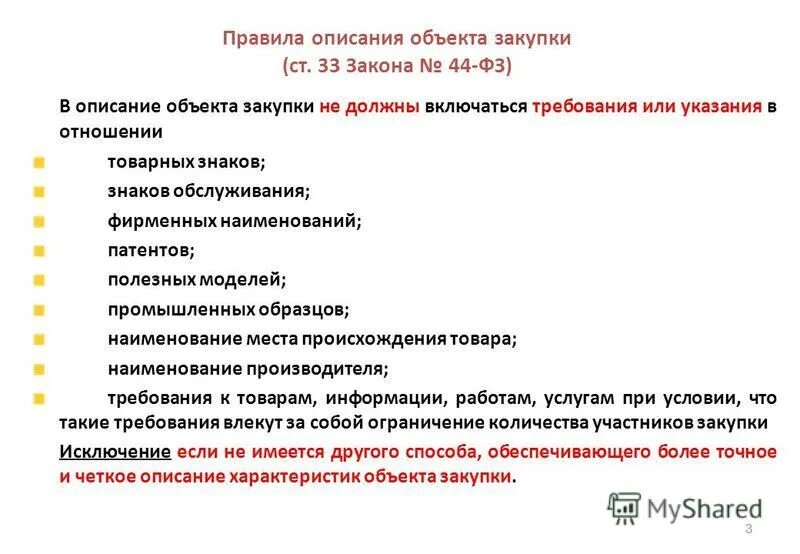 Правила описания объекта закупки
(ст. 33 Закона № 44-ФЗ)

В описание объекта закупки не должны включаться требования или указания в отношении

товарных знаков;
знаков обслуживания;
фирменных наименований;
патентов;
полезных моделей;
промышленных образцов;
наименование места происхождения товара;
наименование производителя;
требования к товарам, информации, работам, услугам при условии, что такие требования влекут за собой ограничение количества участников закупки

Исключение если не имеется другого способа, обеспечивающего более точное и четкое описание характеристик объекта закупки.

MyShared

3